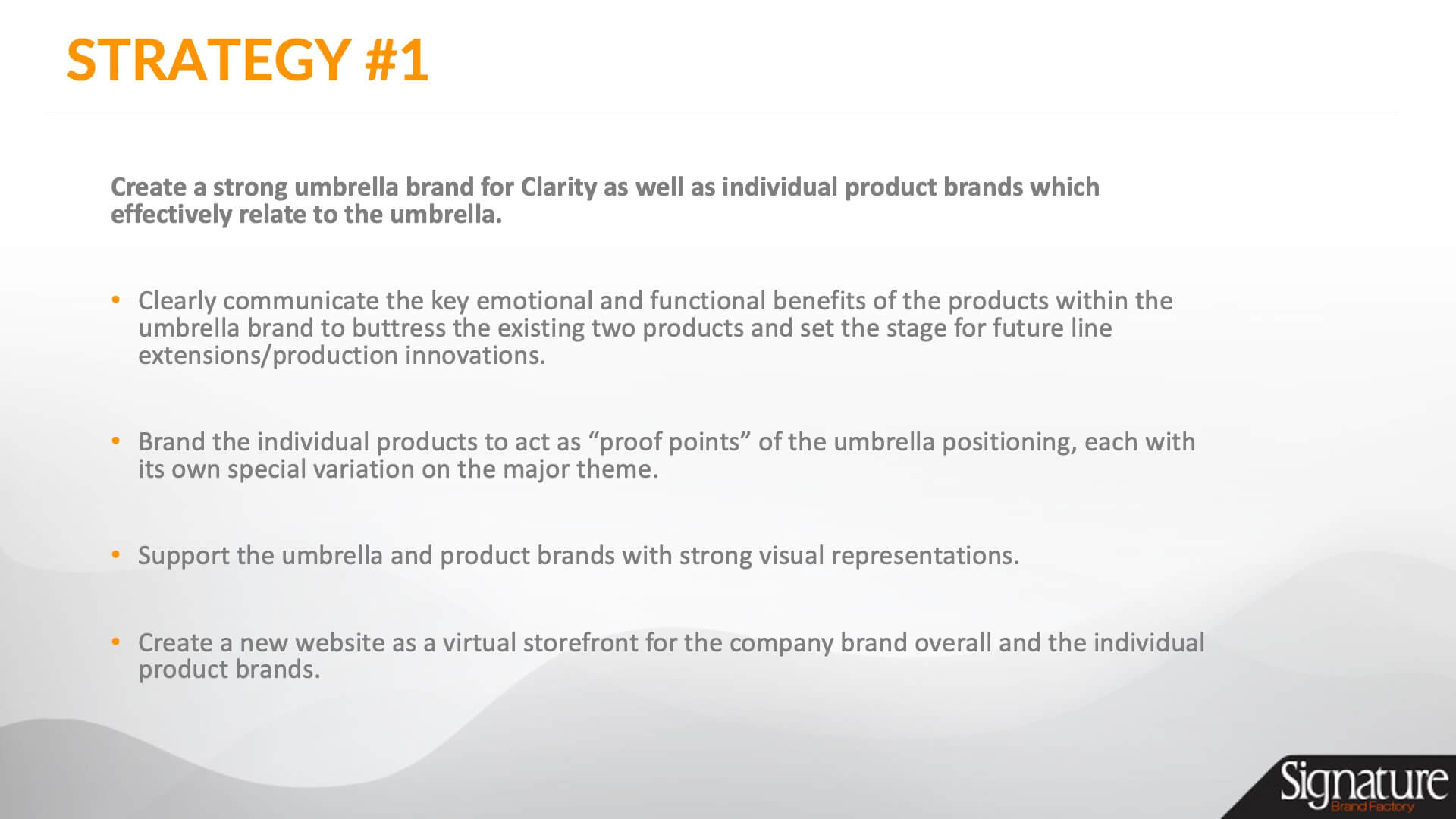 STRATEGY #1

Create a strong umbrella brand for Clarity as well as individual product brands which effectively relate to the umbrella.

• Clearly communicate the key emotional and functional benefits of the products within the umbrella brand to buttress the existing two products and set the stage for future line extensions/production innovations.

• Brand the individual products to act as “proof points” of the umbrella positioning, each with its own special variation on the major theme.

• Support the umbrella and product brands with strong visual representations.

• Create a new website as a virtual storefront for the company brand overall and the individual product brands.

Signature
Brand Factory